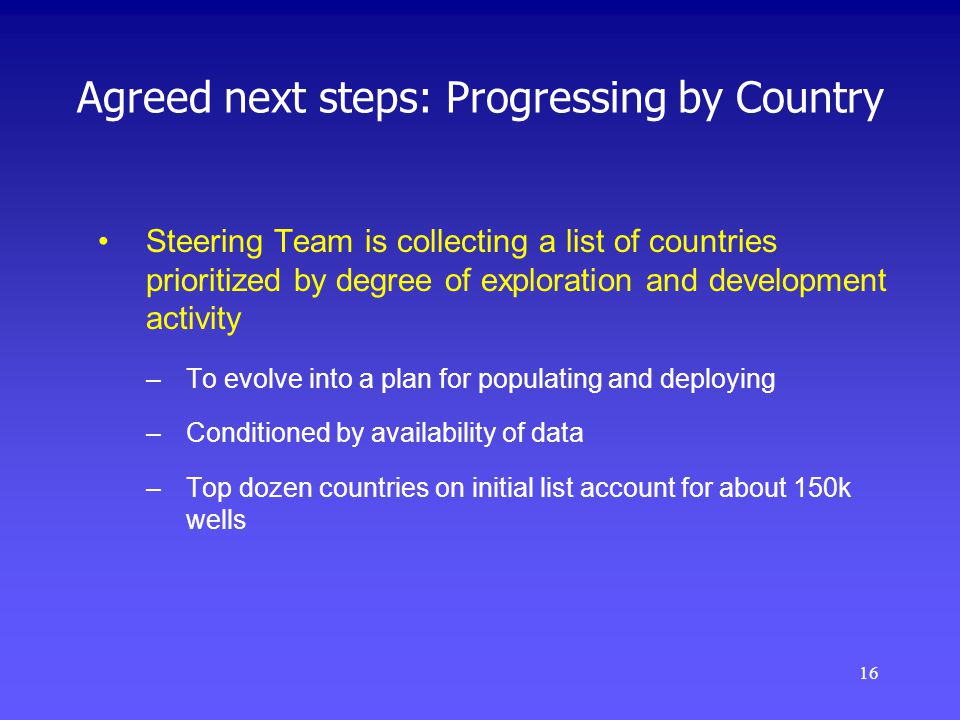 Agreed next steps: Progressing by Country

• Steering Team is collecting a list of countries prioritized by degree of exploration and development activity

– To evolve into a plan for populating and deploying

– Conditioned by availability of data

– Top dozen countries on initial list account for about 150k wells

16